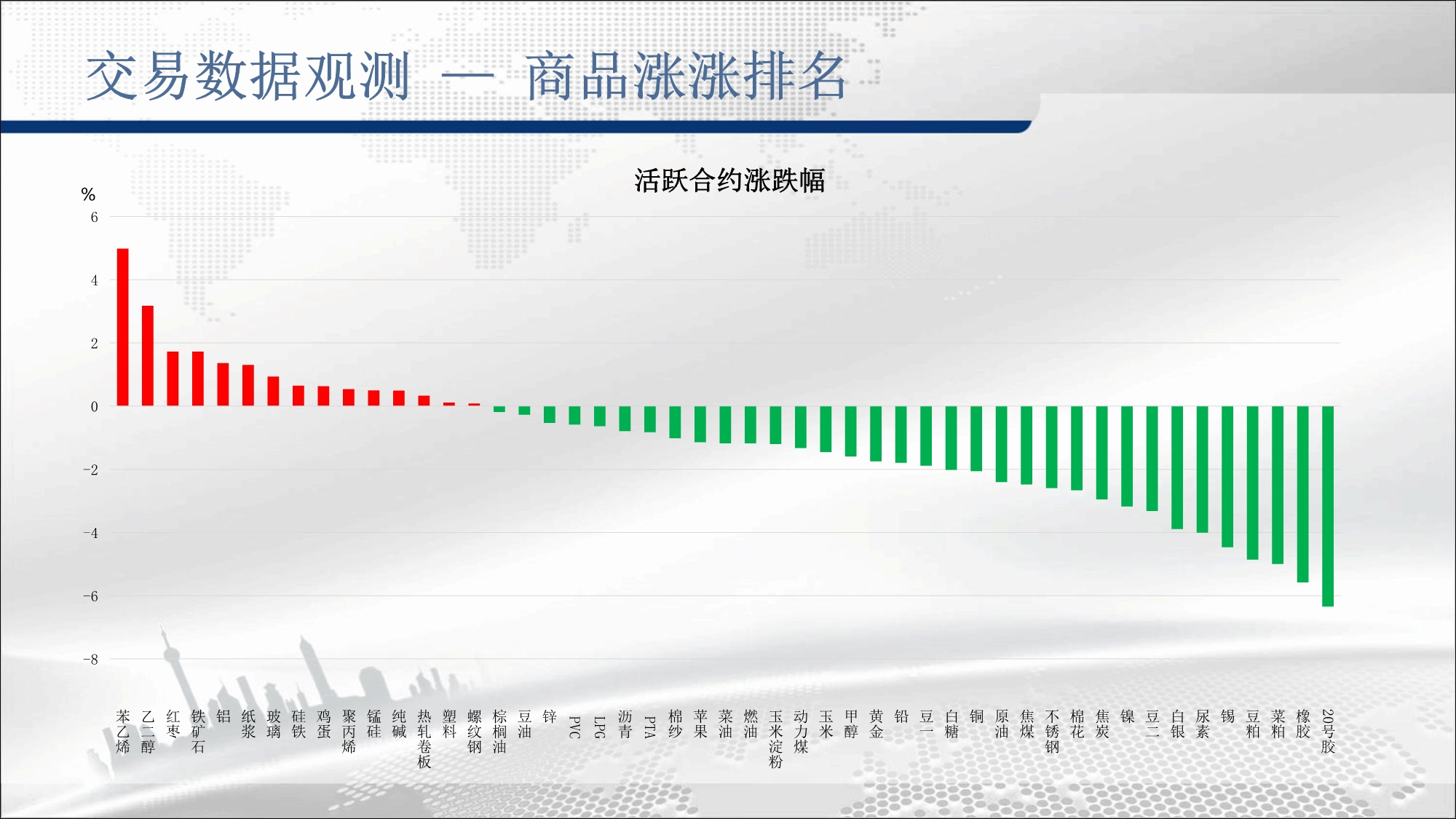 交易数据观测 — 商品涨涨排名

活跃合约涨跌幅

%

6
4
2
0
-2
-4
-6
-8

苯乙烯 乙二醇 红枣 铁矿石 铝 纸浆 玻璃 硅铁 鸡蛋 聚丙烯 锰硅 纯碱 热轧卷板 塑料 螺纹钢 棕榈油 豆油 锌 PVC LPG 沥青 PTA 棉纱 苹果 菜油 燃油 玉米淀粉 动力煤 玉米 甲醇 黄金 铅 豆一 白糖 铜 原油 焦煤 不锈钢 棉花 焦炭 镍 豆二 白银 尿素 锡 豆粕 菜粕 橡胶 20号胶